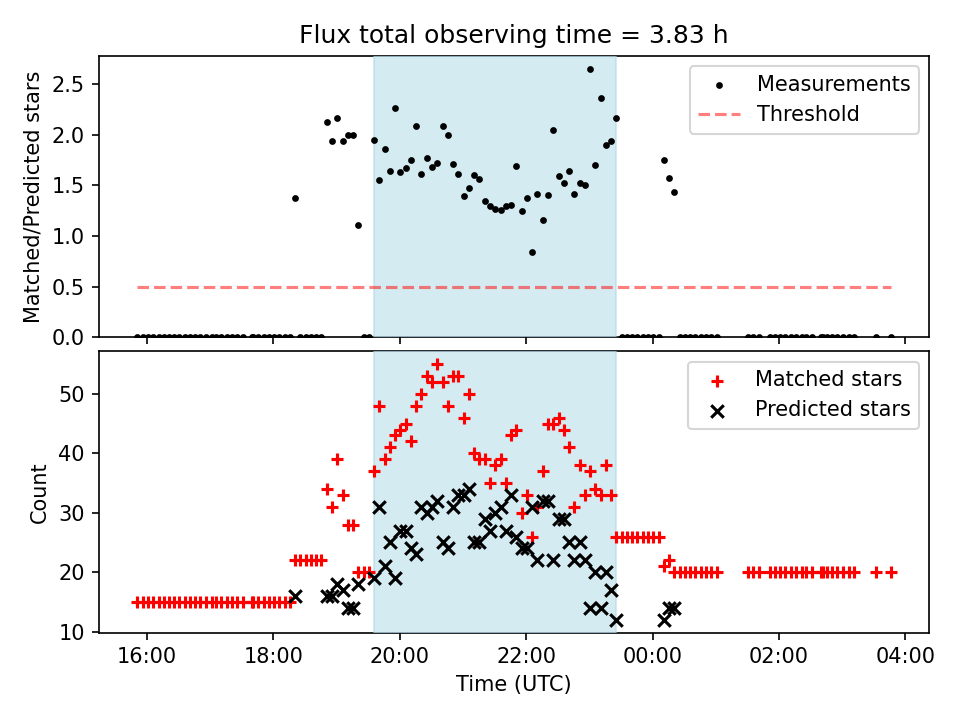 Flux total observing time = 3.83 h

Matched/Predicted stars

2.5
2.0
1.5
1.0
0.5
0.0

Measurements
Threshold

Count

50
40
30
20
10

Matched stars
Predicted stars

16:00
18:00
20:00
22:00
00:00
02:00
04:00

Time (UTC)